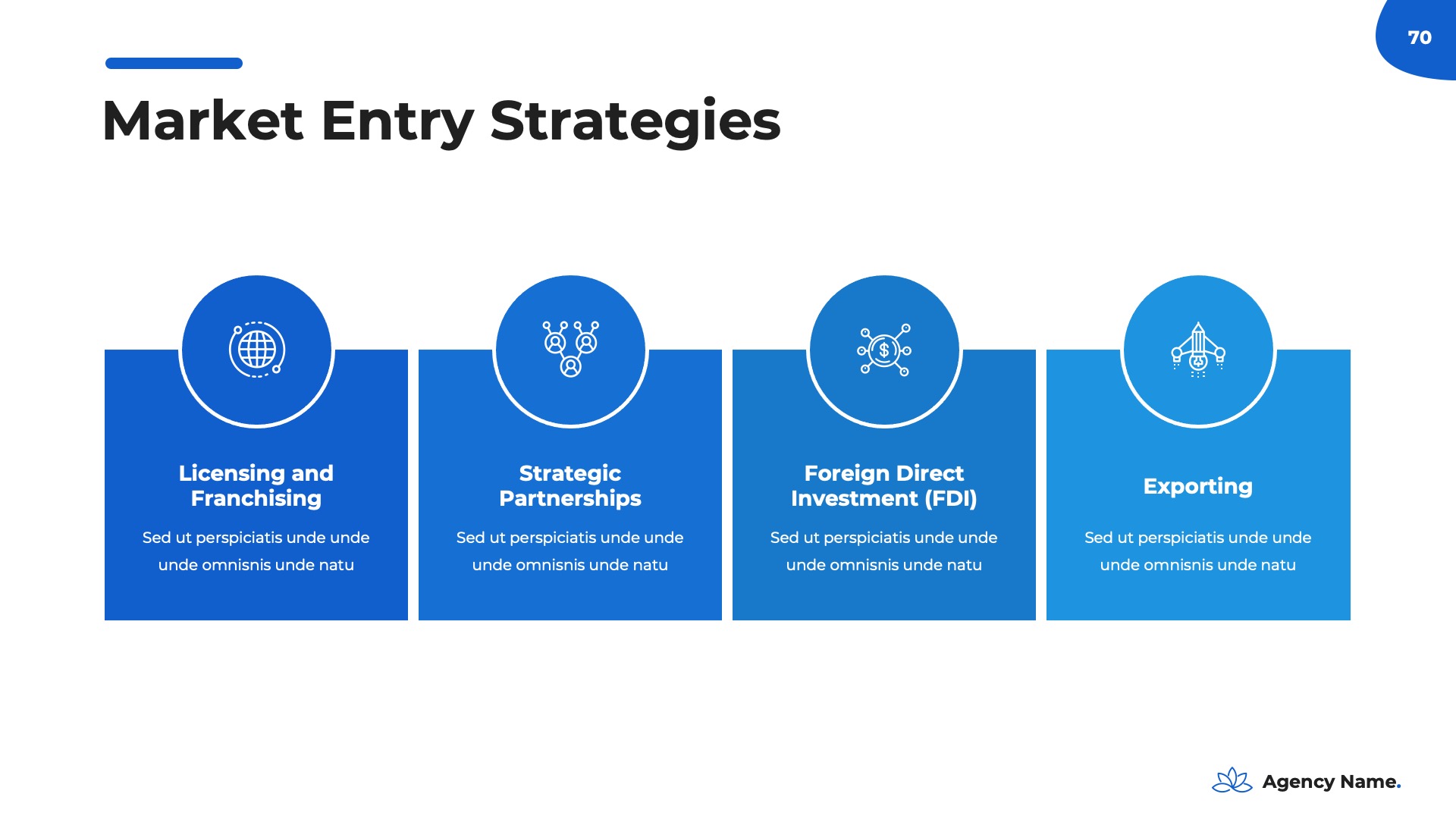 70

Market Entry Strategies

Licensing and Franchising

Sed ut perspiciatis unde unde unde omnisnis unde natu

Strategic Partnerships

Sed ut perspiciatis unde unde unde omnisnis unde natu

Foreign Direct Investment (FDI)

Sed ut perspiciatis unde unde unde omnisnis unde natu

Exporting

Sed ut perspiciatis unde unde unde omnisnis unde natu

Agency Name.